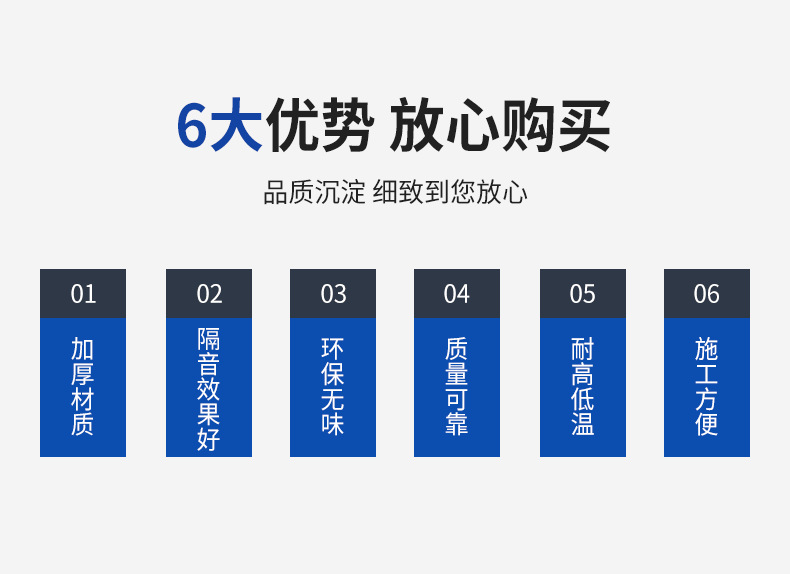 6大优势 放心购买

品质沉淀 细致到您放心

01
加厚材质

02
隔音效果好

03
环保无味

04
质量可靠

05
耐高低温

06
施工方便